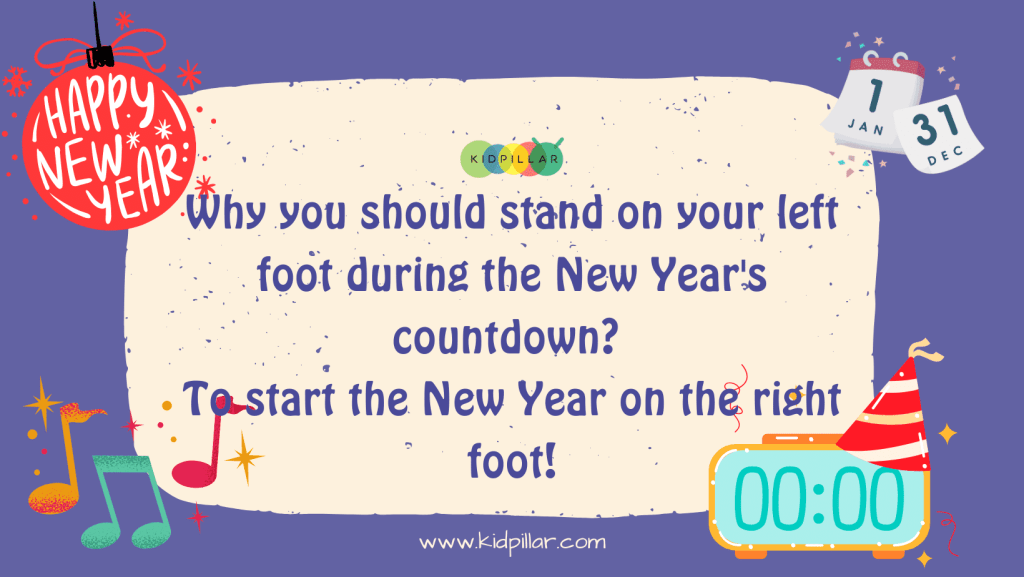 HAPPY NEW YEAR

1 JAN

31 DEC

KIDPILLAR

Why you should stand on your left foot during the New Year's countdown?
To start the New Year on the right foot!

00:00

www.kidpillar.com